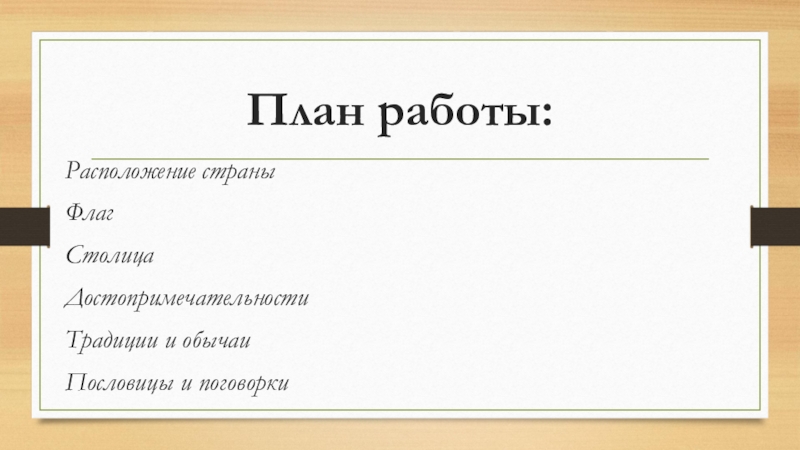 План работы:

Расположение страны

Флаг

Столица

Достопримечательности

Традиции и обычаи

Пословицы и поговорки